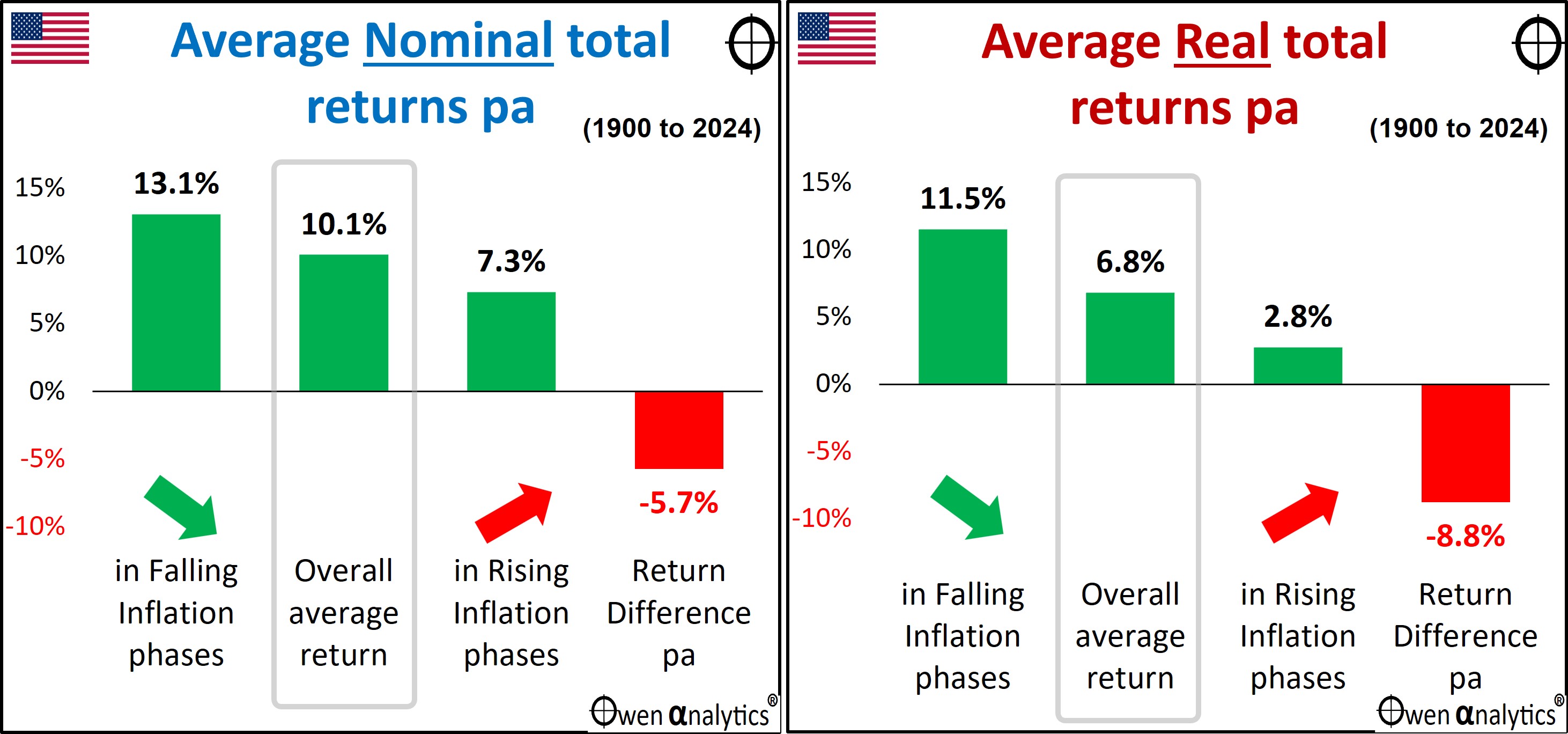 Average Nominal total returns pa

(1900 to 2024)

15%
10%
5%
0%
-5%
-10%

13.1%
10.1%
7.3%
-5.7%

in Falling Inflation phases

Overall average return

in Rising Inflation phases

Return Difference pa

Owen αnalytics®

Average Real total returns pa

(1900 to 2024)

15%
10%
5%
0%
-5%
-10%

11.5%
6.8%
2.8%
-8.8%

in Falling Inflation phases

Overall average return

in Rising Inflation phases

Return Difference pa

Owen αnalytics®